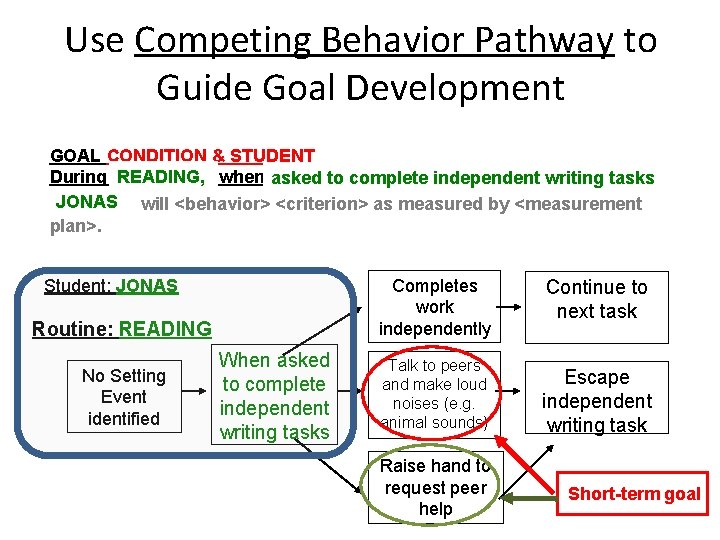 Use Competing Behavior Pathway to Guide Goal Development

GOAL CONDITION & STUDENT
During READING, when asked to complete independent writing tasks JONAS will <behavior> <criterion> as measured by <measurement plan>.

Student: JONAS

Routine: READING

No Setting Event identified

When asked to complete independent writing tasks

Completes work independently

Continue to next task

Talk to peers and make loud noises (e.g. animal sounds)

Escape independent writing task

Raise hand to request peer help

Short-term goal